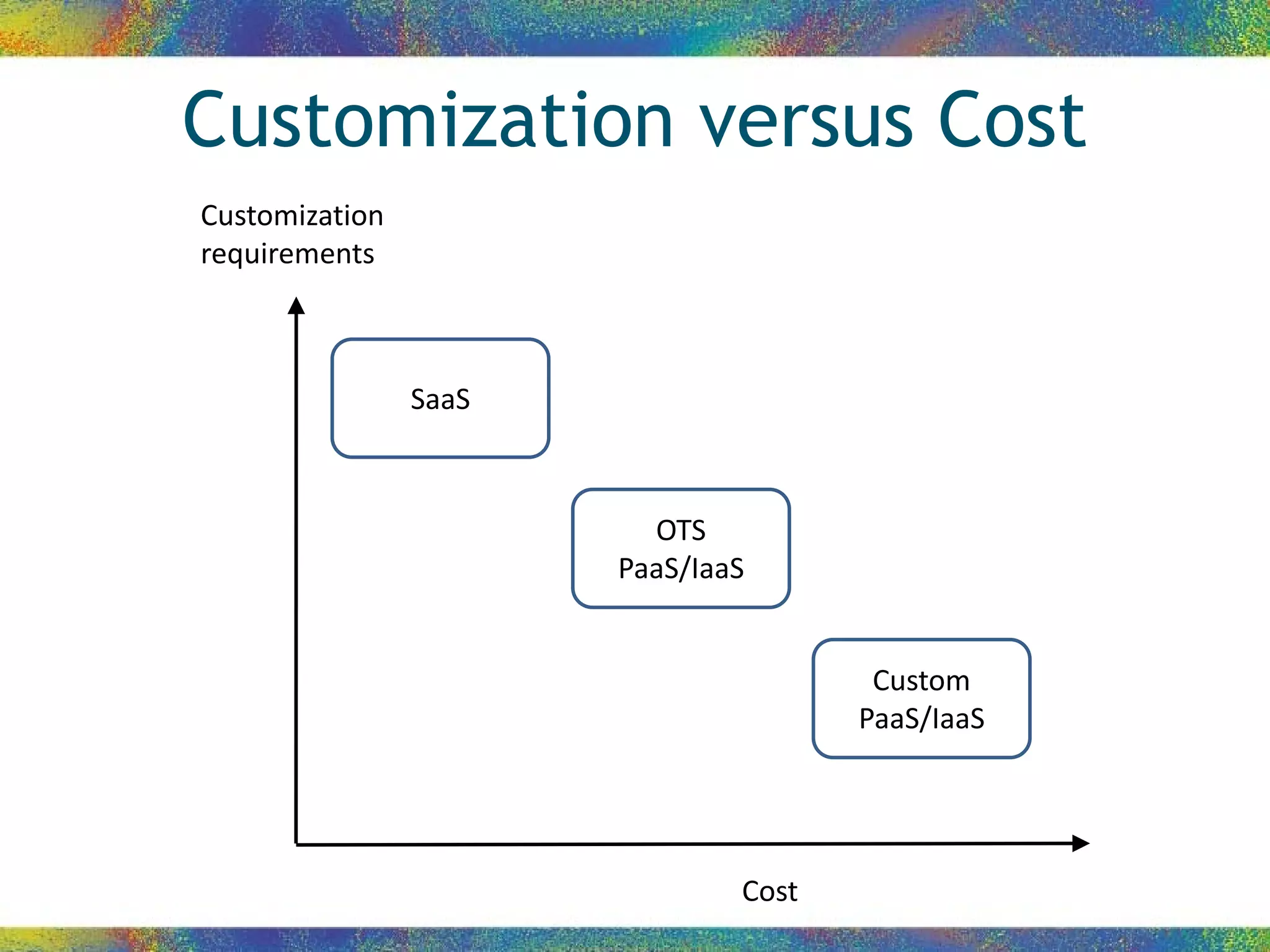 Customization versus Cost

Customization requirements

SaaS

OTS
PaaS/IaaS

Custom
PaaS/IaaS

Cost